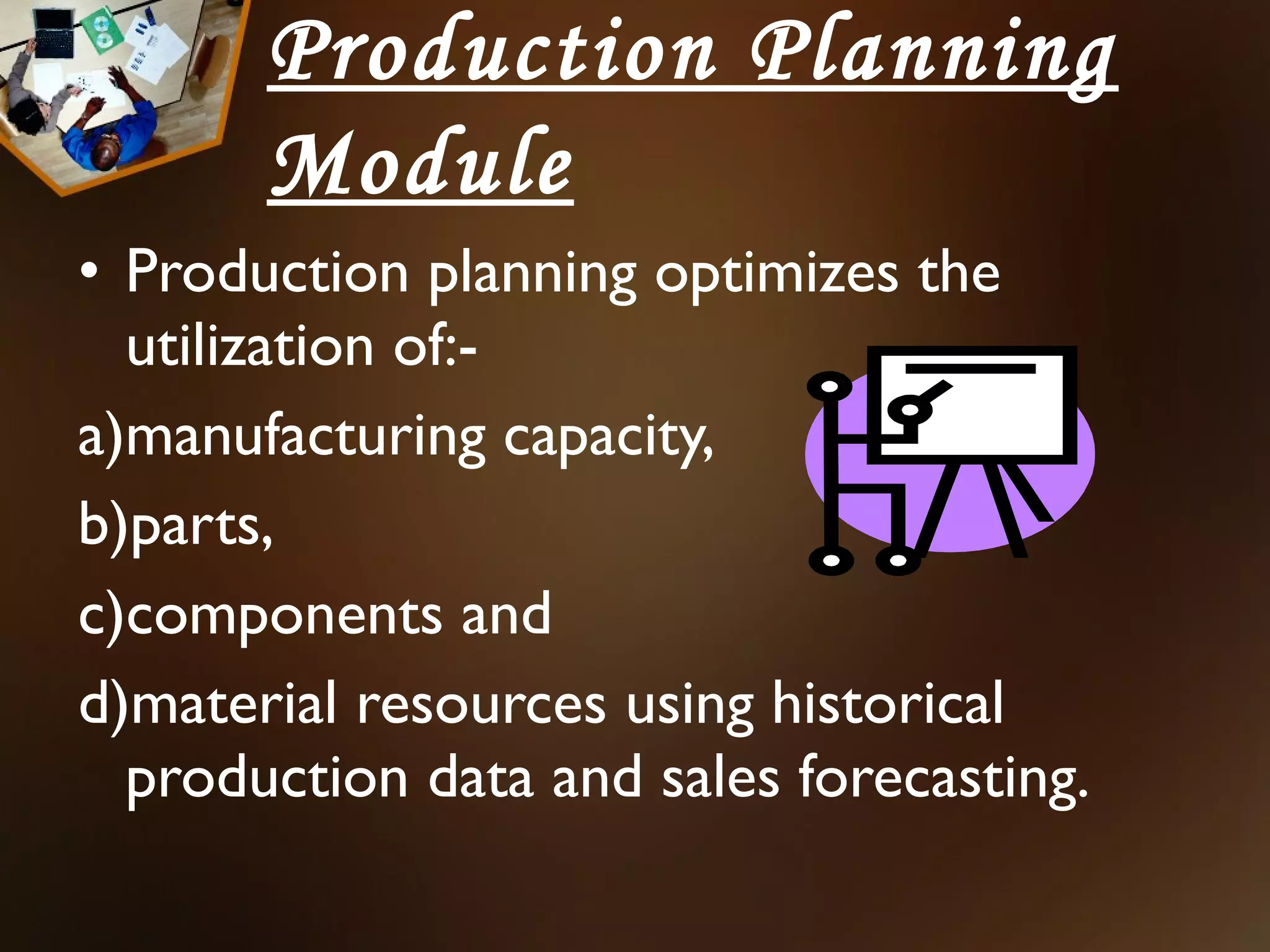 Production Planning Module

• Production planning optimizes the utilization of:-

a)manufacturing capacity,

b)parts,

c)components and

d)material resources using historical production data and sales forecasting.